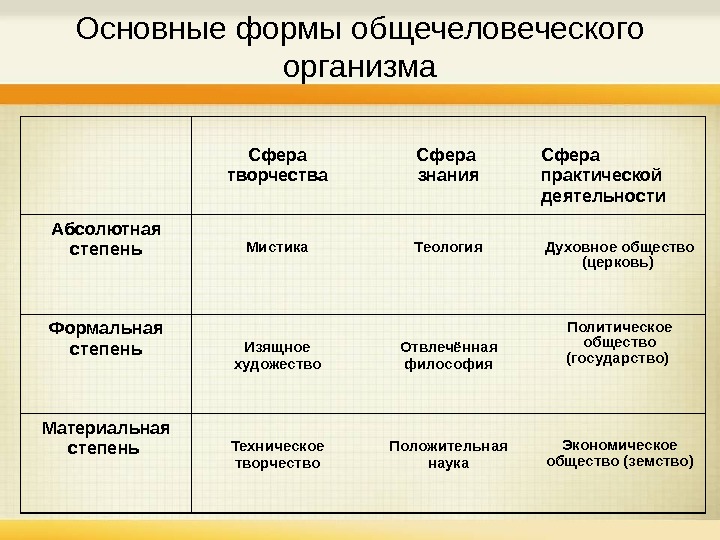 Основные формы общечеловеческого организма

| | Сфера творчества | Сфера знания | Сфера практической деятельности |
|---|---|---|---|
| Абсолютная степень | Мистика | Теология | Духовное общество (церковь) |
| Формальная степень | Изящное художество | Отвлечённая философия | Политическое общество (государство) |
| Материальная степень | Техническое творчество | Положительная наука | Экономическое общество (земство) |